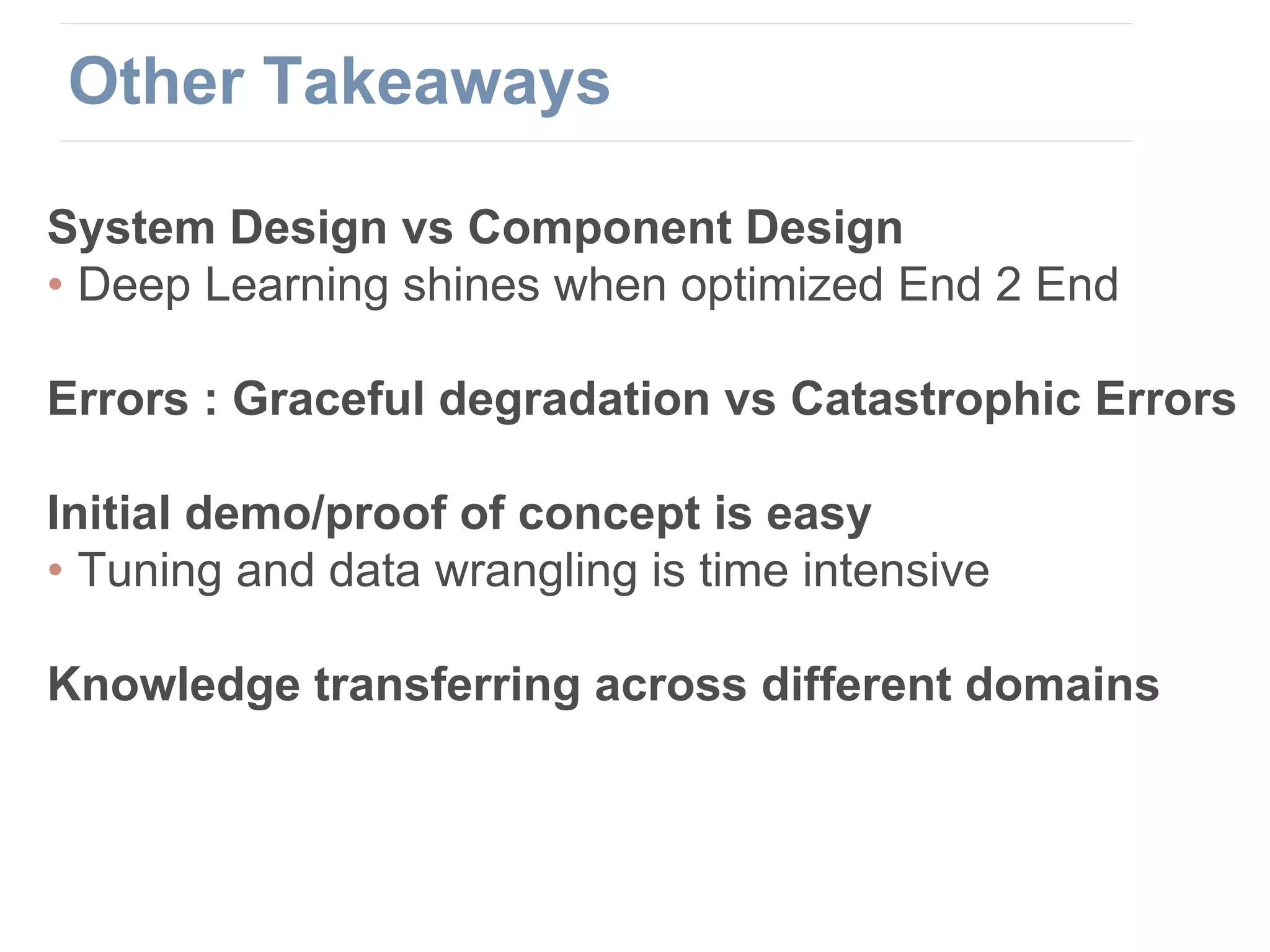 Other Takeaways

System Design vs Component Design
• Deep Learning shines when optimized End 2 End

Errors : Graceful degradation vs Catastrophic Errors

Initial demo/proof of concept is easy
• Tuning and data wrangling is time intensive

Knowledge transferring across different domains